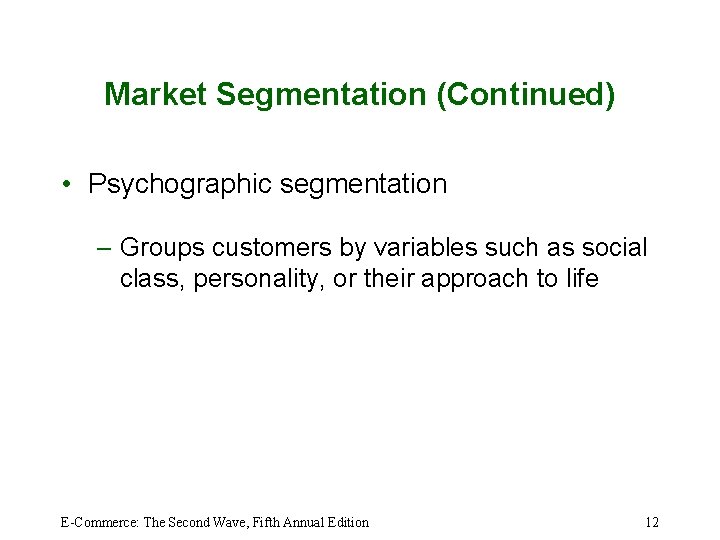 Market Segmentation (Continued)

• Psychographic segmentation

– Groups customers by variables such as social class, personality, or their approach to life

E-Commerce: The Second Wave, Fifth Annual Edition

12